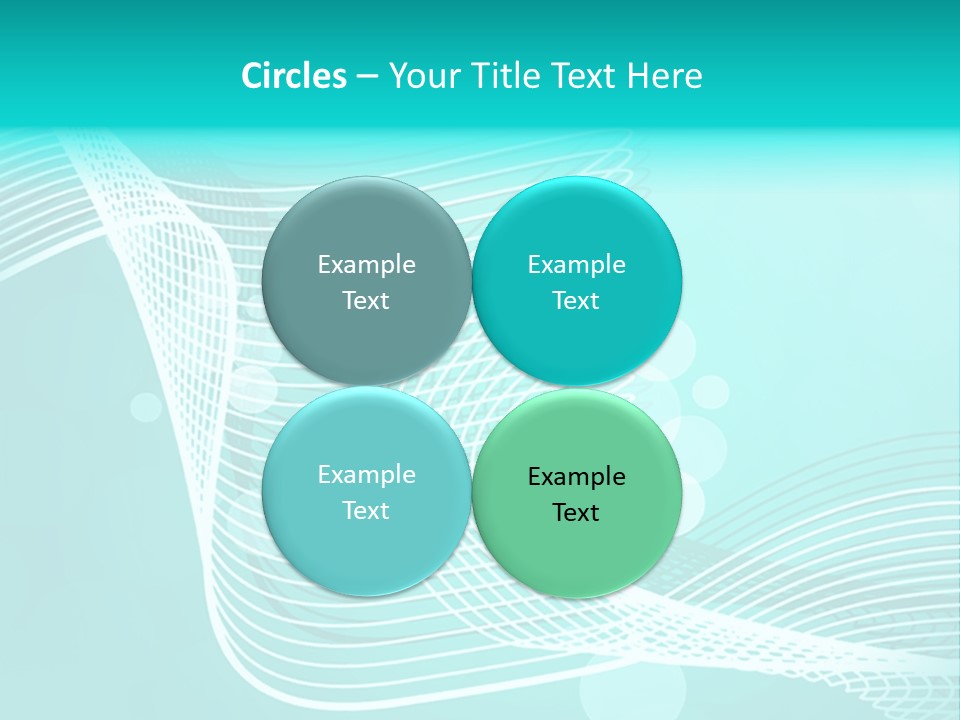 Circles – Your Title Text Here

Example Text

Example Text

Example Text

Example Text